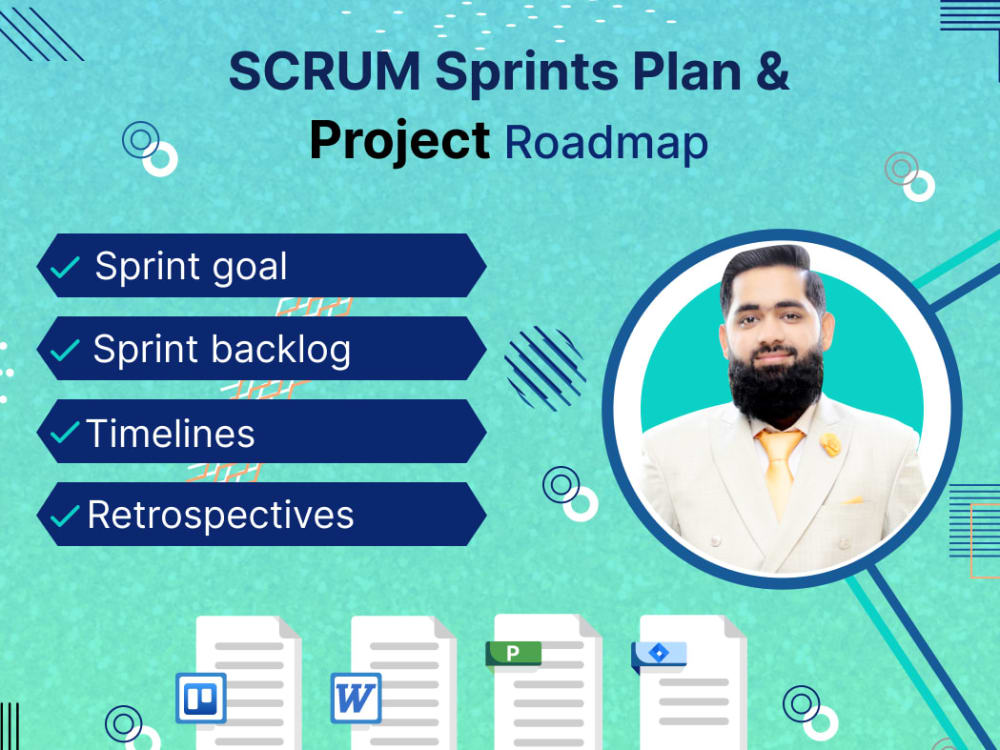 SCRUM Sprints Plan &
Project Roadmap

✓ Sprint goal
✓ Sprint backlog
✓ Timelines
✓ Retrospectives

P
W